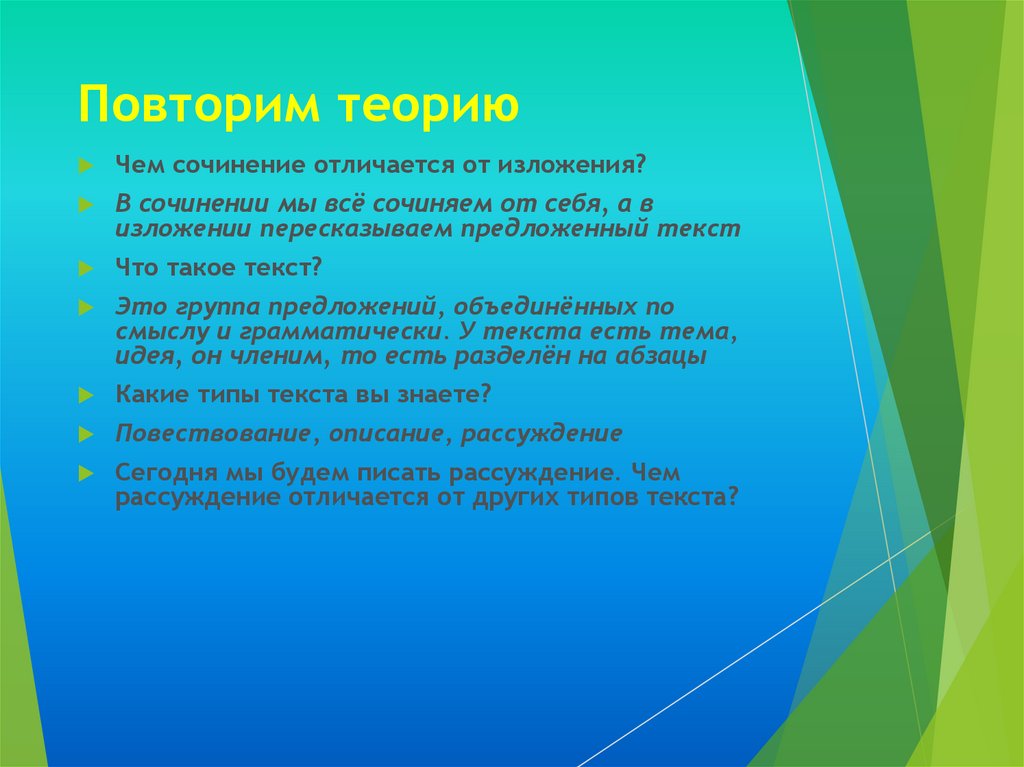 Повторим теорию

Чем сочинение отличается от изложения?

В сочинении мы всё сочиняем от себя, а в изложении пересказываем предложенный текст

Что такое текст?

Это группа предложений, объединённых по смыслу и грамматически. У текста есть тема, идея, он членим, то есть разделён на абзацы

Какие типы текста вы знаете?

Повествование, описание, рассуждение

Сегодня мы будем писать рассуждение. Чем рассуждение отличается от других типов текста?